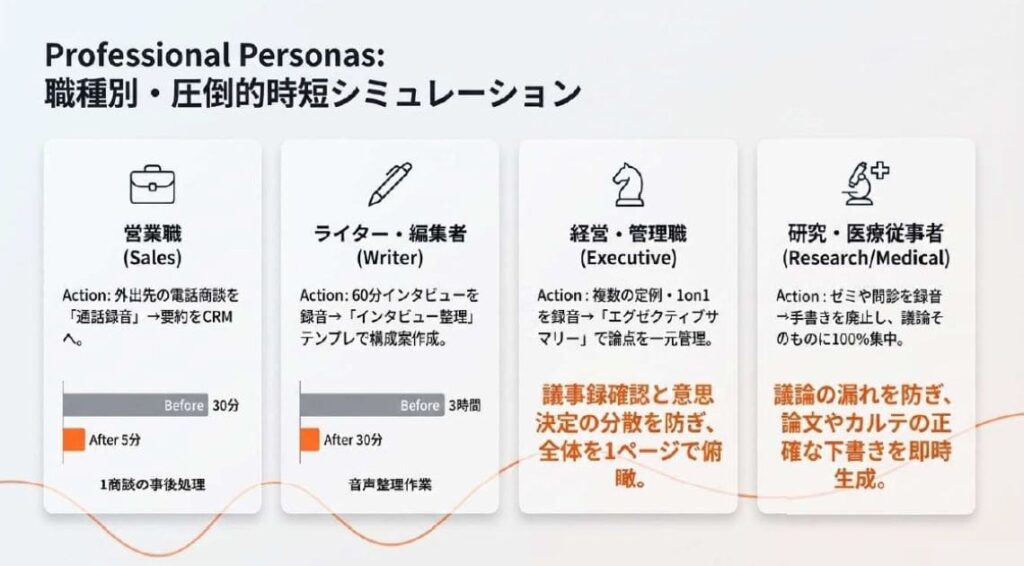 Professional Personas:
職種別・圧倒的時短シミュレーション

営業職
(Sales)

Action: 外出先の電話商談を「通話録音」→要約をCRMへ。

Before 30分

After 5分

1商談の事後処理

ライター・編集者
(Writer)

Action: 60分インタビューを録音→「インタビュー整理」テンプレで構成案作成。

Before 3時間

After 30分

音声整理作業

経営・管理職
(Executive)

Action : 複数の定例・1on1を録音→「エグゼクティブサマリー」で論点を一元管理。

議事録確認と意思決定の分散を防ぎ、全体を1ページで俯瞰。

研究・医療従事者
(Research/Medical)

Action : ゼミや問診を録音→手書きを廃止し、議論そのものに100%集中。

議論の漏れを防ぎ、論文やカルテの正確な下書きを即時生成。